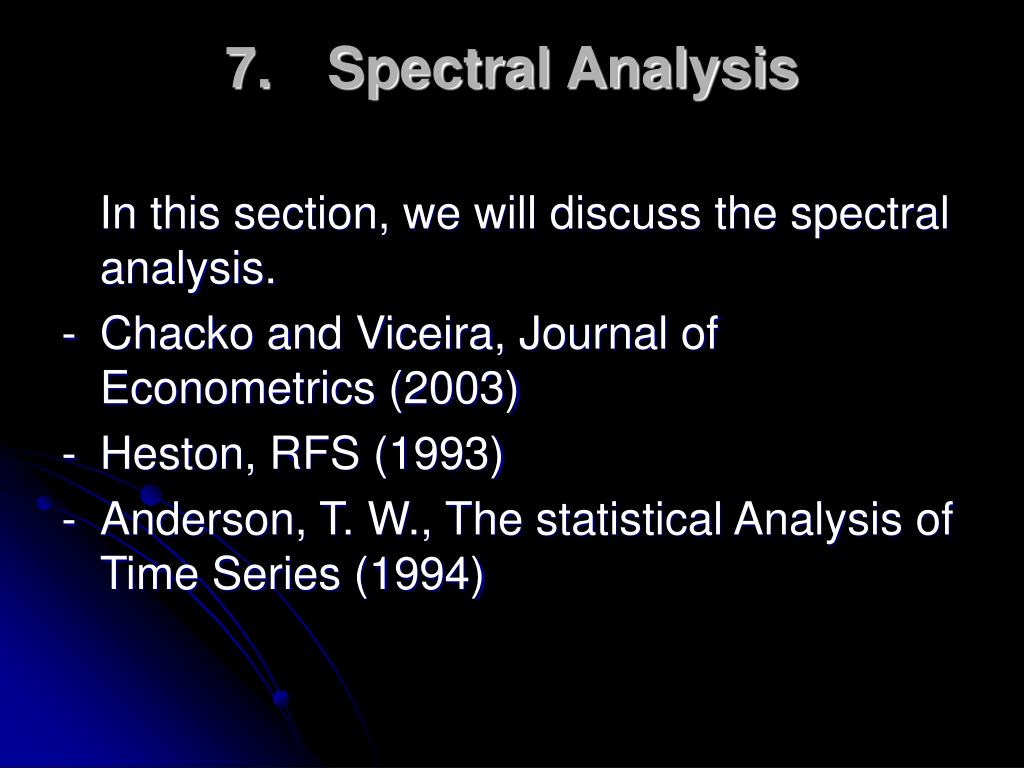 7. Spectral Analysis

In this section, we will discuss the spectral analysis.

- Chacko and Viceira, Journal of Econometrics (2003)
- Heston, RFS (1993)
- Anderson, T. W., The statistical Analysis of Time Series (1994)